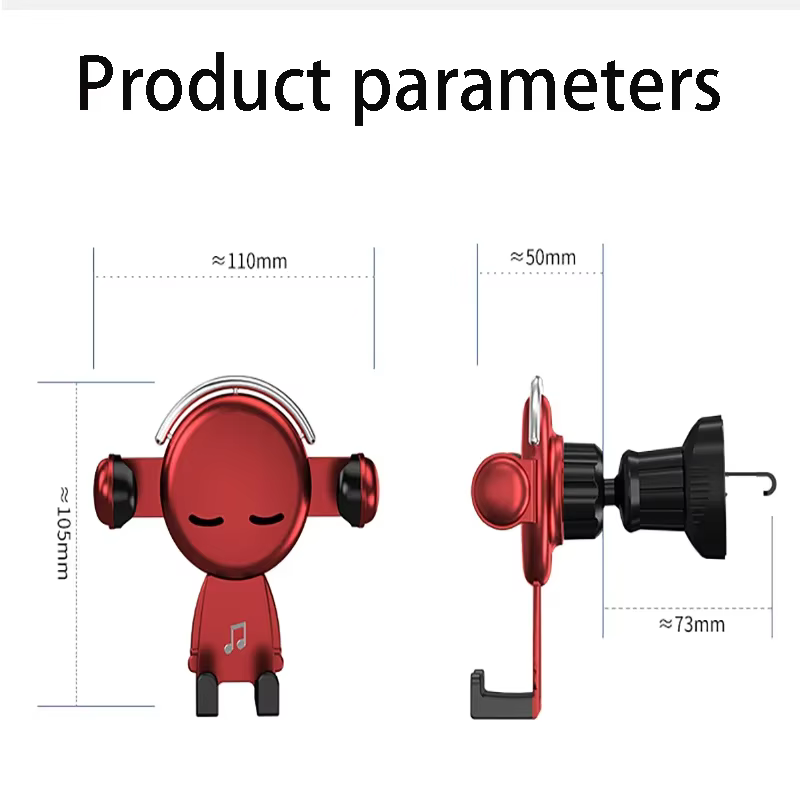 Product parameters

≈110mm

≈50mm

≈105mm

≈73mm